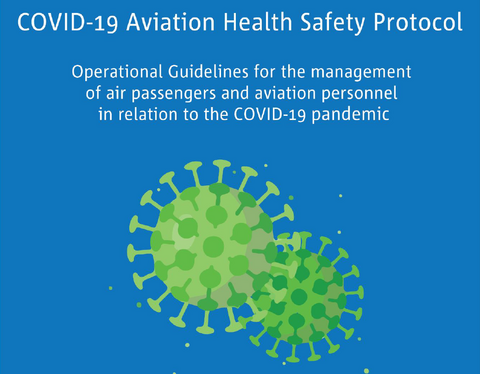 COVID-19 Aviation Health Safety Protocol

Operational Guidelines for the management of air passengers and aviation personnel in relation to the COVID-19 pandemic